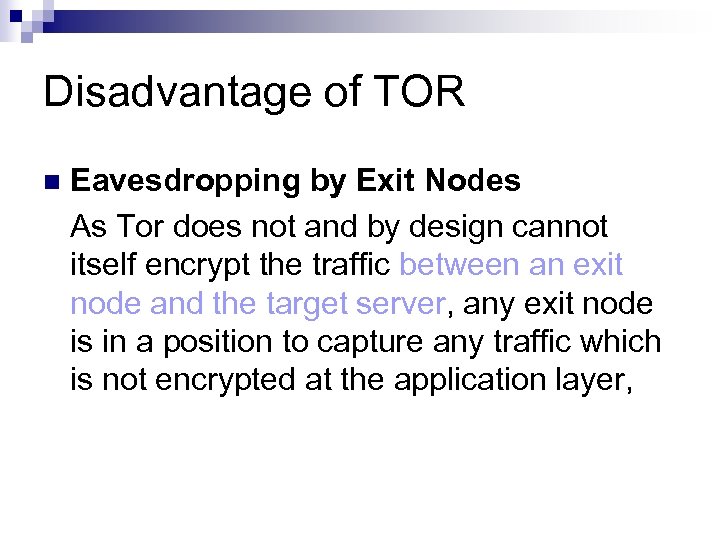 Disadvantage of TOR

Eavesdropping by Exit Nodes

As Tor does not and by design cannot itself encrypt the traffic between an exit node and the target server, any exit node is in a position to capture any traffic which is not encrypted at the application layer,